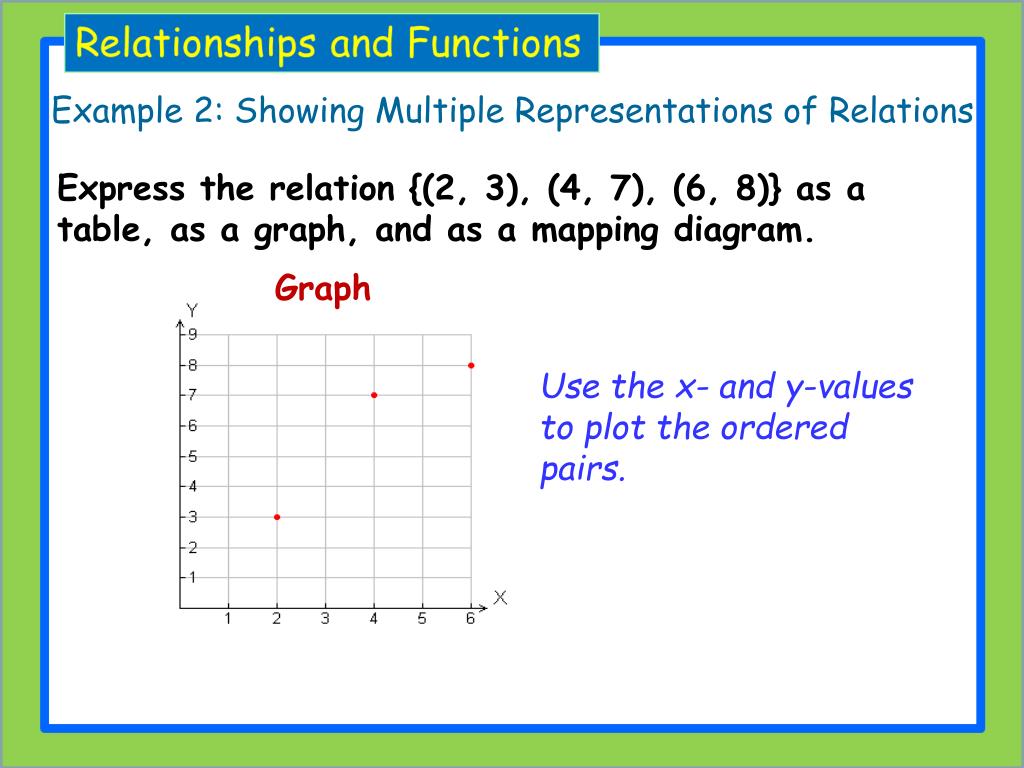 Relationships and Functions

Example 2: Showing Multiple Representations of Relations

Express the relation {(2, 3), (4, 7), (6, 8)} as a table, as a graph, and as a mapping diagram.

Graph

Y
9
8
7
6
5
4
3
2
1
1 2 3 4 5 6
X

Use the x- and y-values to plot the ordered pairs.